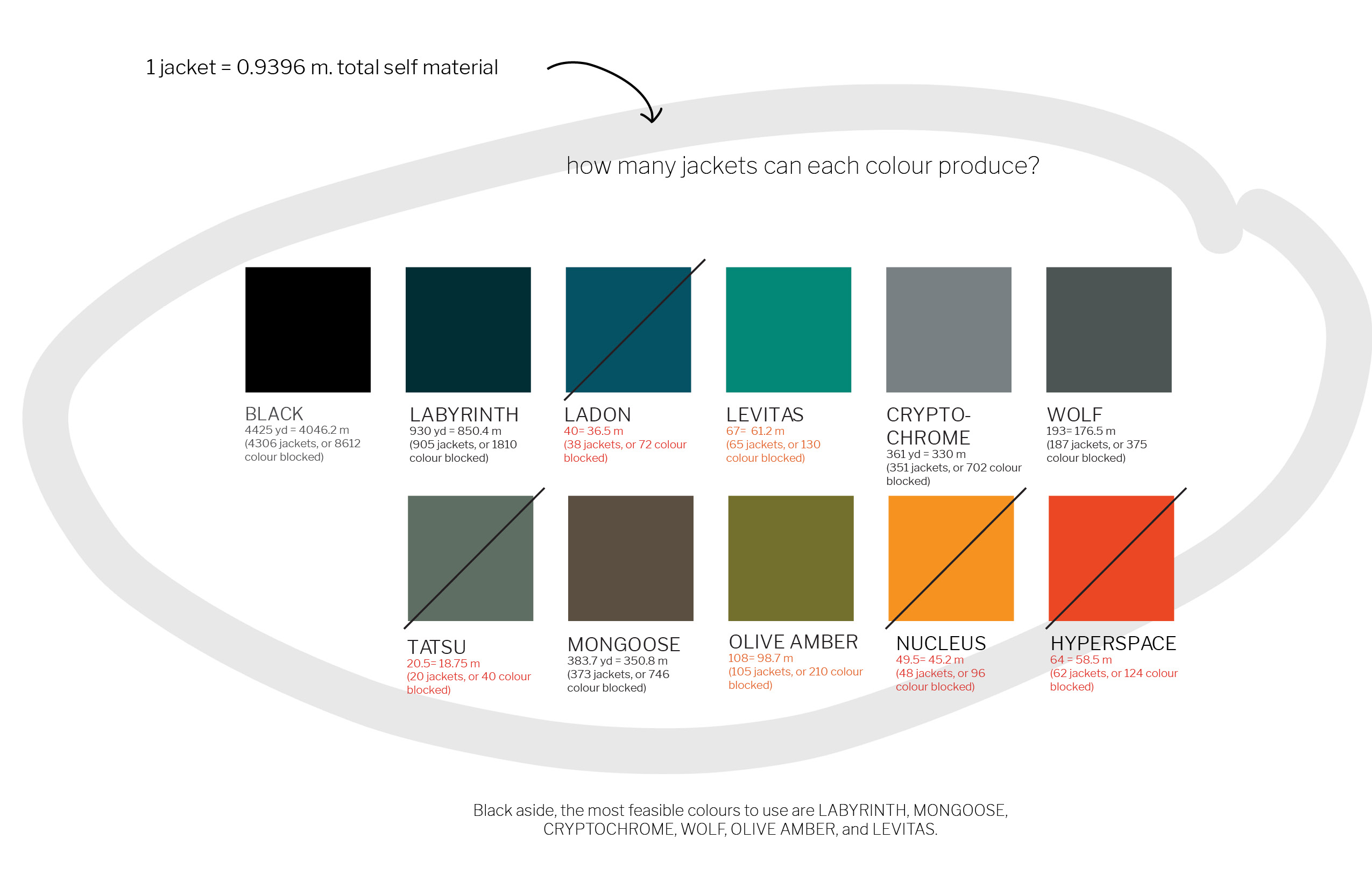 1 jacket = 0.9396 m. total self material

how many jackets can each colour produce?

BLACK
4425 yd = 4046.2 m
(4306 jackets, or 8612 colour blocked)

LABYRINTH
930 yd = 850.4 m
(905 jackets, or 1810 colour blocked)

LADON
40= 36.5 m
(38 jackets, or 72 colour blocked)

LEVITAS
67= 61.2 m
(65 jackets, or 130 colour blocked)

CRYPTO-CHROME
361 yd = 330 m
(351 jackets, or 702 colour blocked)

WOLF
193= 176.5 m
(187 jackets, or 375 colour blocked)

TATSU
20.5= 18.75 m
(20 jackets, or 40 colour blocked)

MONGOOSE
383.7 yd = 350.8 m
(373 jackets, or 746 colour blocked)

OLIVE AMBER
108= 98.7 m
(105 jackets, or 210 colour blocked)

NUCLEUS
49.5= 45.2 m
(48 jackets, or 96 colour blocked)

HYPERSPACE
64 = 58.5 m
(62 jackets, or 124 colour blocked)

Black aside, the most feasible colours to use are LABYRINTH, MONGOOSE, CRYPTOCHROME, WOLF, OLIVE AMBER, and LEVITAS.